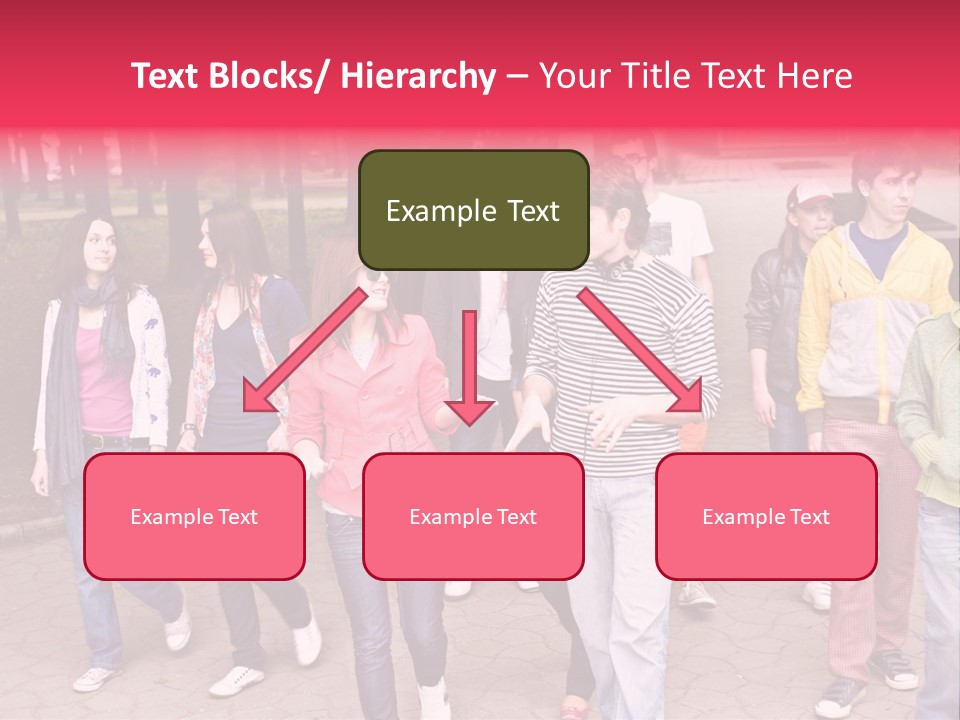 Text Blocks/ Hierarchy – Your Title Text Here

Example Text

Example Text

Example Text

Example Text